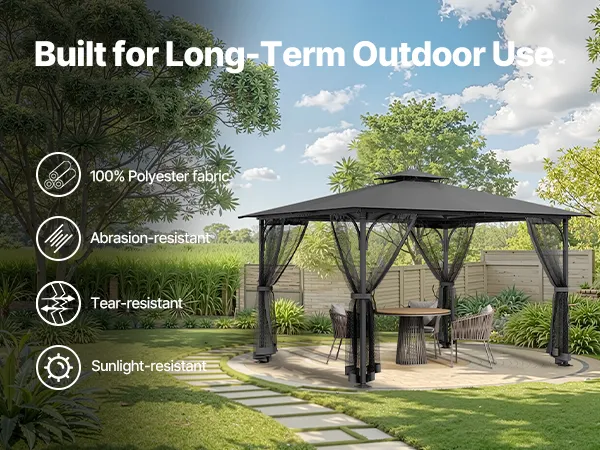 Built for Long-Term Outdoor Use

100% Polyester fabric

Abrasion-resistant

Tear-resistant

Sunlight-resistant